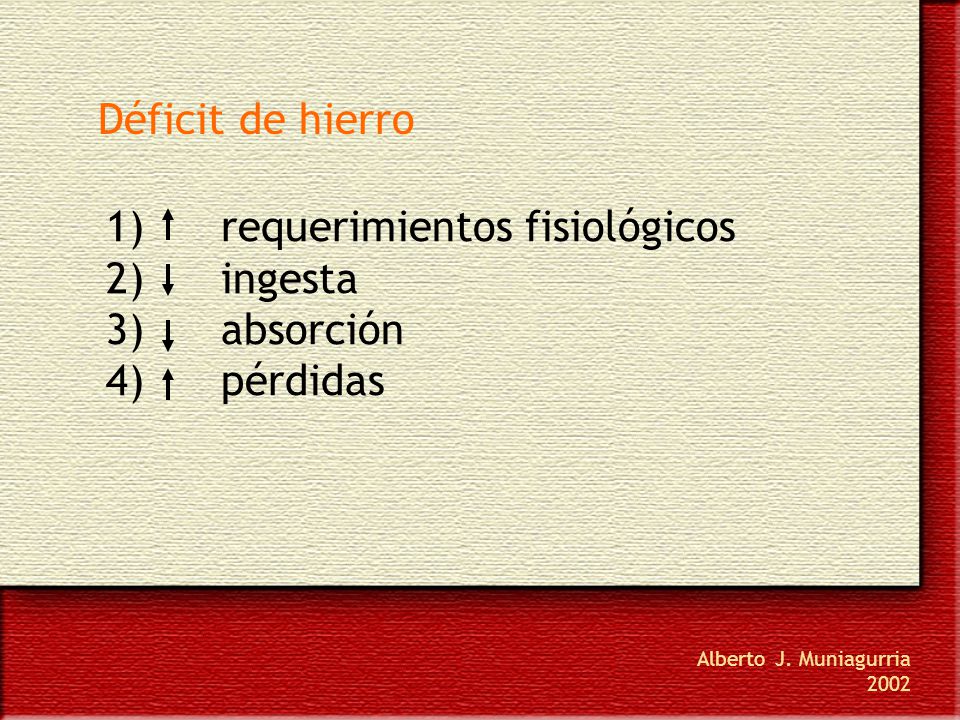 Déficit de hierro

1) ↑ requerimientos fisiológicos
2) ↓ ingesta
3) ↓ absorción
4) ↑ pérdidas

Alberto J. Muniagurria
2002